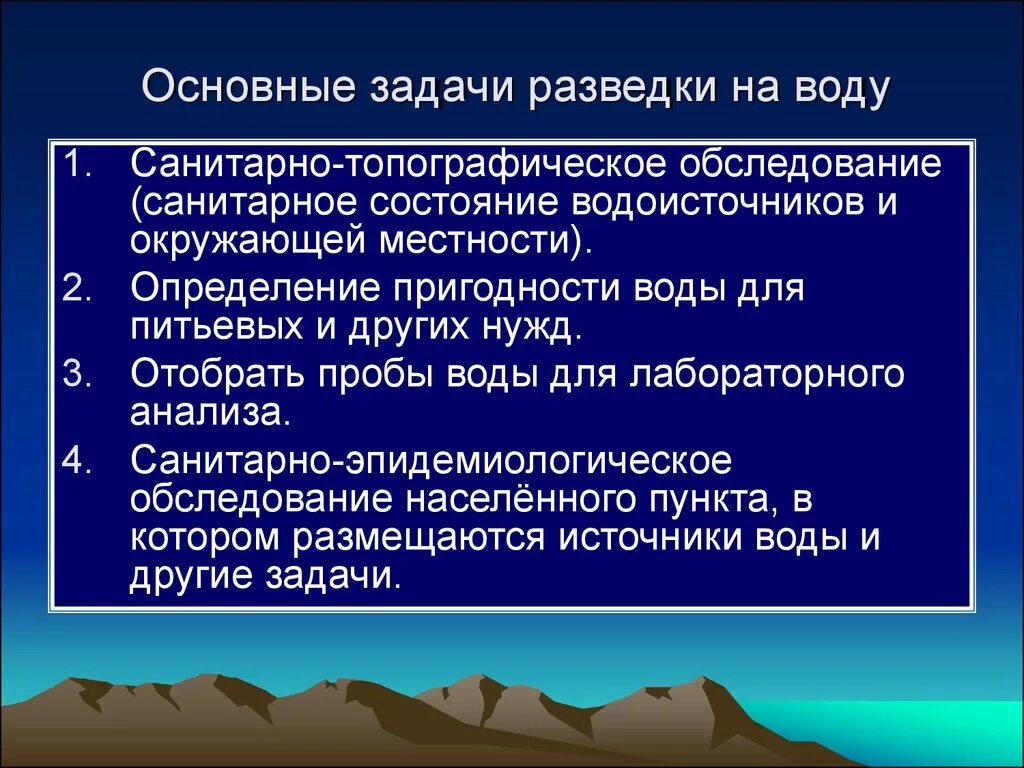 Основные задачи разведки на воду

1. Санитарно-топографическое обследование (санитарное состояние водоисточников и окружающей местности).
2. Определение пригодности воды для питьевых и других нужд.
3. Отобрать пробы воды для лабораторного анализа.
4. Санитарно-эпидемиологическое обследование населённого пункта, в котором размещаются источники воды и другие задачи.